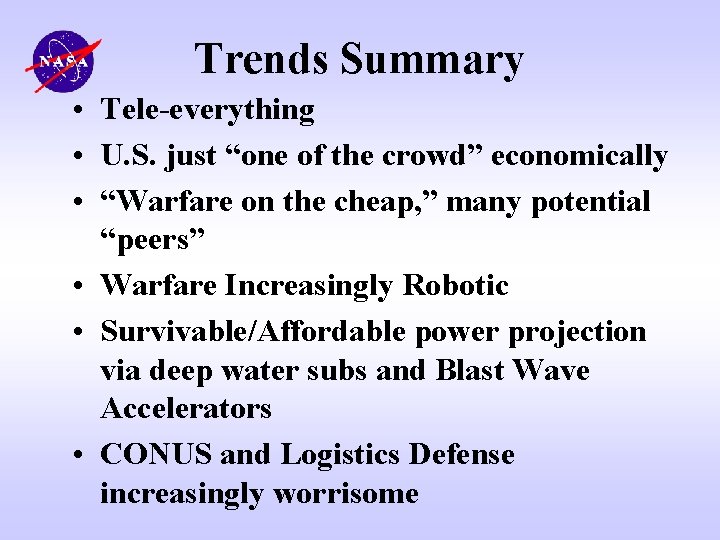 NASA

Trends Summary

• Tele-everything
• U.S. just “one of the crowd” economically
• “Warfare on the cheap,” many potential “peers”
• Warfare Increasingly Robotic
• Survivable/Affordable power projection via deep water subs and Blast Wave Accelerators
• CONUS and Logistics Defense increasingly worrisome